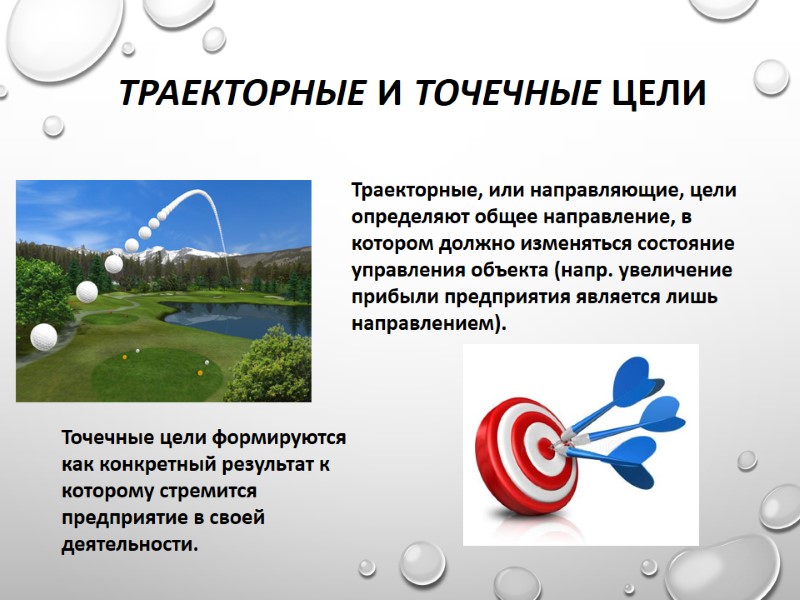 ТРАЕКТОРНЫЕ И ТОЧЕЧНЫЕ ЦЕЛИ

Траекторные, или направляющие, цели определяют общее направление, в котором должно изменяться состояние управления объекта (напр. увеличение прибыли предприятия является лишь направлением).

Точечные цели формируются как конкретный результат к которому стремится предприятие в своей деятельности.